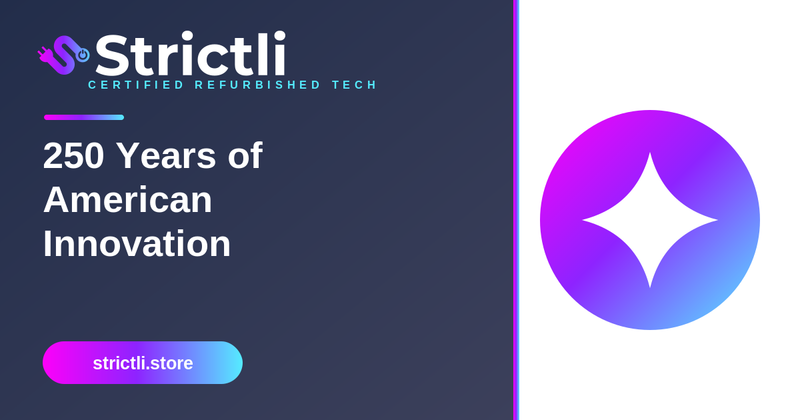 Strictli
CERTIFIED REFURBISHED TECH

250 Years of American Innovation

strictli.store